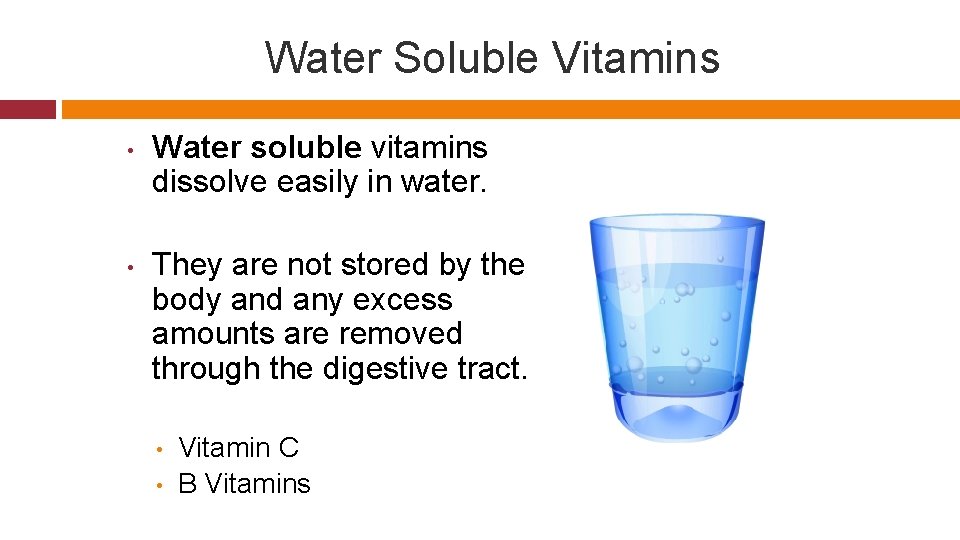 Water Soluble Vitamins

• Water soluble vitamins dissolve easily in water.

• They are not stored by the body and any excess amounts are removed through the digestive tract.

• Vitamin C
• B Vitamins